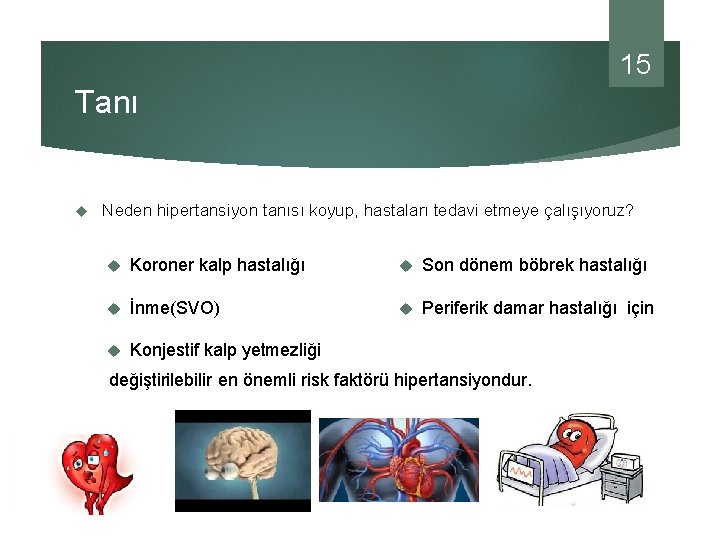 15

Tanı

Neden hipertansiyon tanısı koyup, hastaları tedavi etmeye çalışıyoruz?

Koroner kalp hastalığı

İnme(SVO)

Konjestif kalp yetmezliği

Son dönem böbrek hastalığı

Periferik damar hastalığı için

değiştirilebilir en önemli risk faktörü hipertansiyondur.